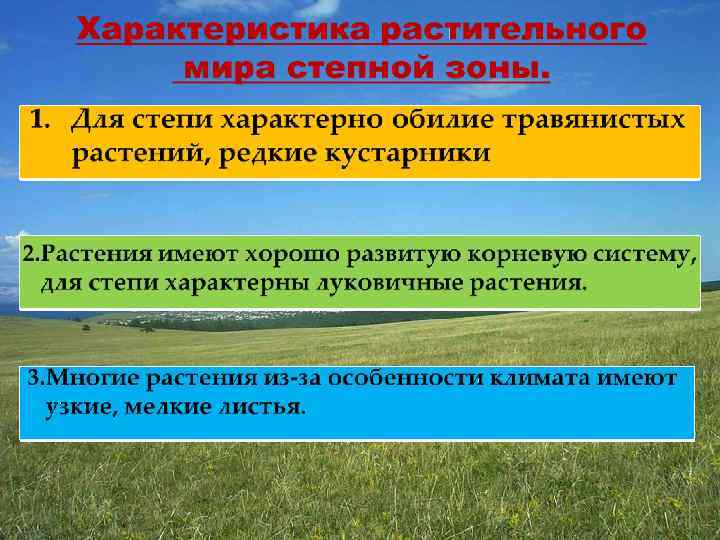 Характеристика растительного мира степной зоны.

1. Для степи характерно обилие травянистых растений, редкие кустарники

2.Растения имеют хорошо развитую корневую систему, для степи характерны луковичные растения.

3.Многие растения из-за особенности климата имеют узкие, мелкие листья.